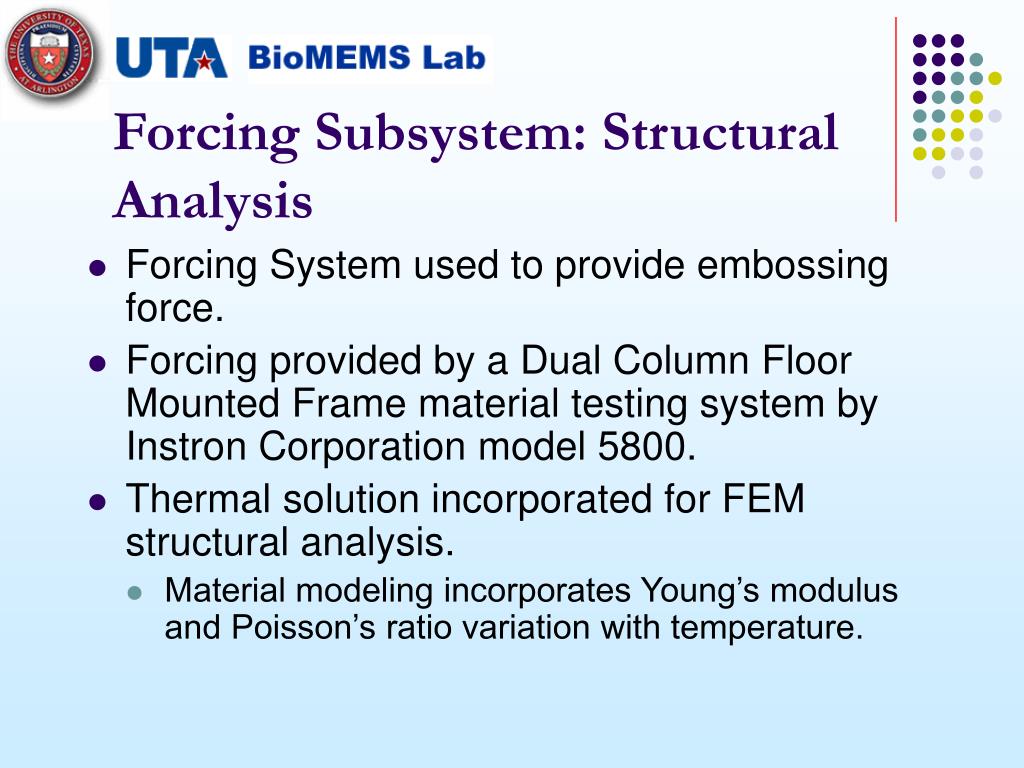 THE UNIVERSITY OF TEXAS AT ARLINGTON

UTA BioMEMS Lab

Forcing Subsystem: Structural Analysis

- Forcing System used to provide embossing force.
- Forcing provided by a Dual Column Floor Mounted Frame material testing system by Instron Corporation model 5800.
- Thermal solution incorporated for FEM structural analysis.
  - Material modeling incorporates Young’s modulus and Poisson’s ratio variation with temperature.